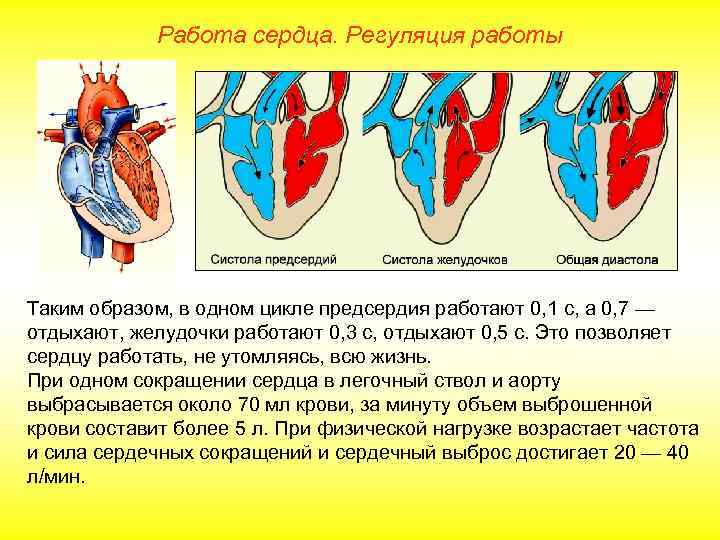 Работа сердца. Регуляция работы

Систола предсердий

Систола желудочков

Общая диастола

Таким образом, в одном цикле предсердия работают 0,1 с, а 0,7 — отдыхают, желудочки работают 0,3 с, отдыхают 0,5 с. Это позволяет сердцу работать, не утомляясь, всю жизнь.
При одном сокращении сердца в легочный ствол и аорту выбрасывается около 70 мл крови, за минуту объем выброшенной крови составит более 5 л. При физической нагрузке возрастает частота и сила сердечных сокращений и сердечный выброс достигает 20 — 40 л/мин.